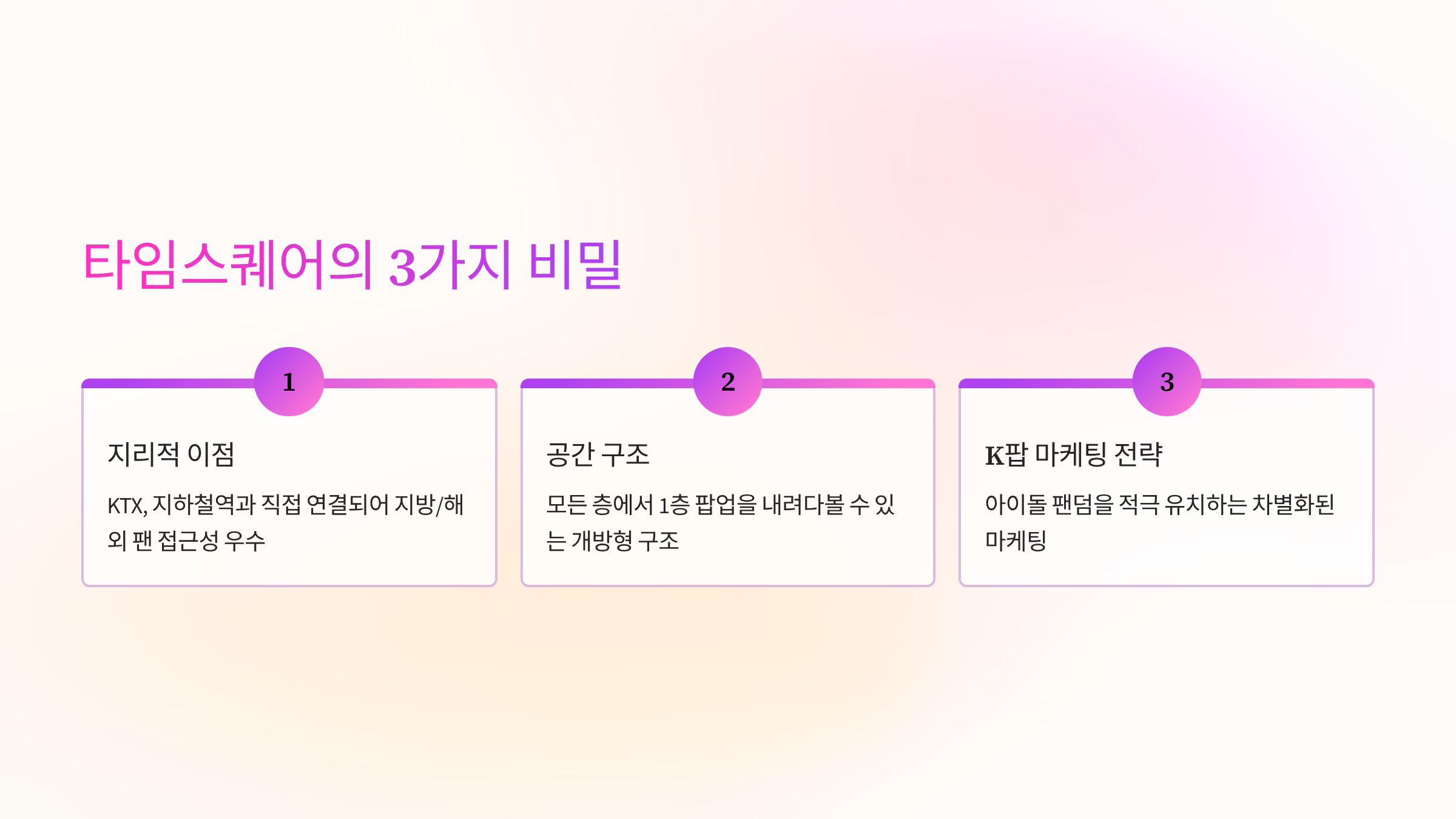 타임스퀘어의 3가지 비밀

1

지리적 이점

KTX, 지하철역과 직접 연결되어 지방/해외 팬 접근성 우수

2

공간 구조

모든 층에서 1층 팝업을 내려다볼 수 있는 개방형 구조

3

K팝 마케팅 전략

아이돌 팬덤을 적극 유치하는 차별화된 마케팅